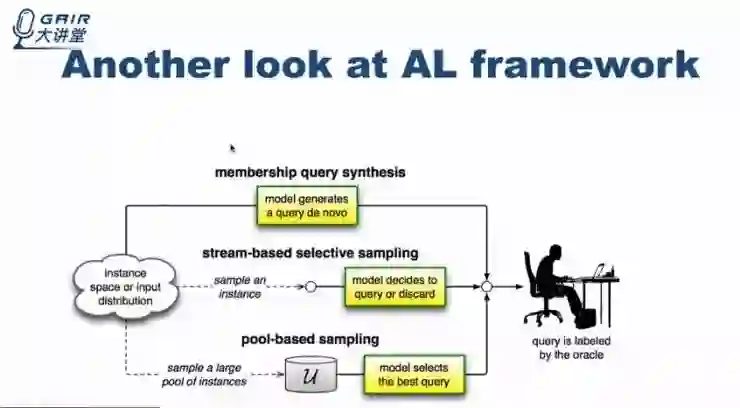 GAIR
大讲堂

Another look at AL framework

membership query synthesis

model generates a query de novo

stream-based selective sampling

instance space or input distribution

sample an instance

model decides to query or discard

pool-based sampling

sample a large pool of instances

$\mathcal{U}$

model selects the best query

query is labeled by the oracle